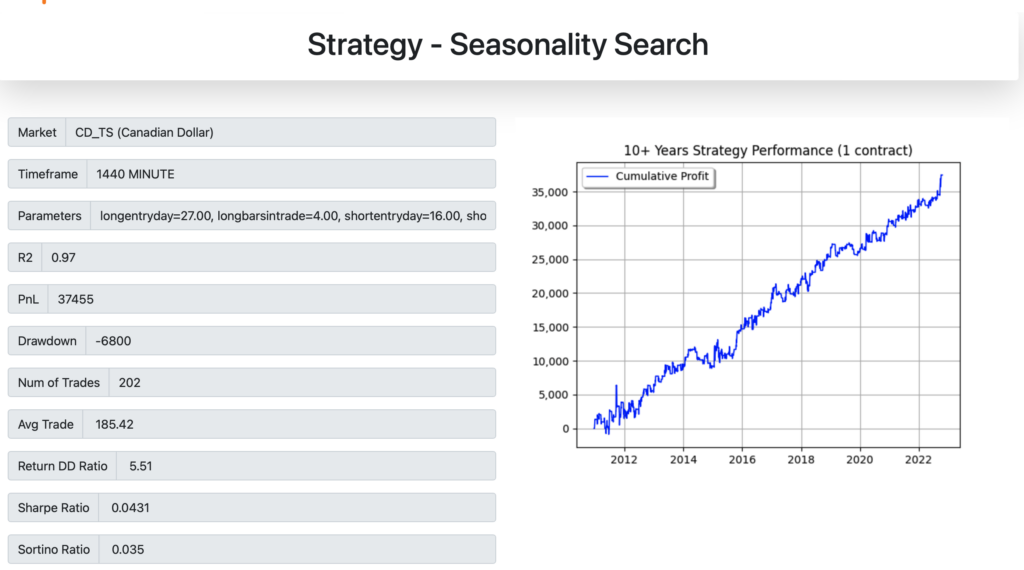 Strategy - Seasonality Search

| Market | CD_TS (Canadian Dollar) |
|---|---|
| Timeframe | 1440 MINUTE |
| Parameters | longentryday=27.00, longbarsintrade=4.00, shortentryday=16.00, sho |
| R2 | 0.97 |
| PnL | 37455 |
| Drawdown | -6800 |
| Num of Trades | 202 |
| Avg Trade | 185.42 |
| Return DD Ratio | 5.51 |
| Sharpe Ratio | 0.0431 |
| Sortino Ratio | 0.035 |

10+ Years Strategy Performance (1 contract)

Cumulative Profit

35,000
30,000
25,000
20,000
15,000
10,000
5,000
0

2012 2014 2016 2018 2020 2022